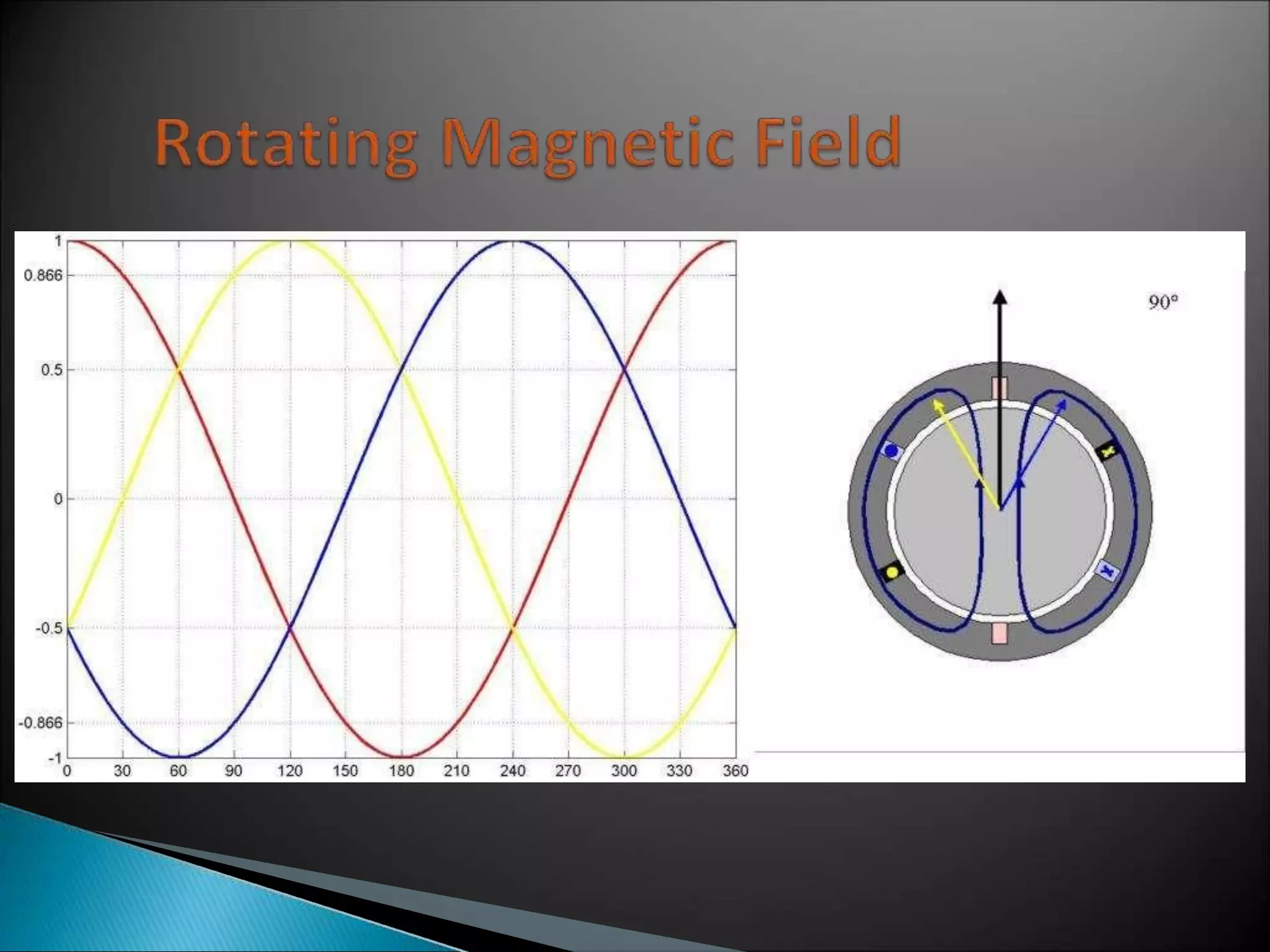 Rotating Magnetic Field

1
0.866
0.5
0
-0.5
-0.866
-1
0 30 60 90 120 150 180 210 240 270 300 330 360

90°